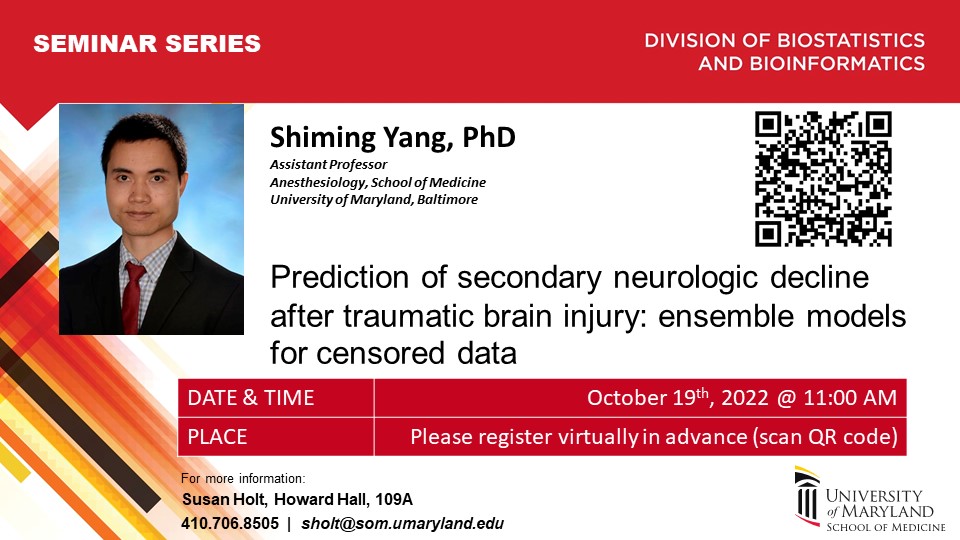 SEMINAR SERIES

DIVISION OF BIOSTATISTICS AND BIOINFORMATICS

Shiming Yang, PhD

Assistant Professor
Anesthesiology, School of Medicine
University of Maryland, Baltimore

Prediction of secondary neurologic decline after traumatic brain injury: ensemble models for censored data

| DATE & TIME | October 19$^{th}$, 2022 @ 11:00 AM |
|---|---|
| PLACE | Please register virtually in advance (scan QR code) |

For more information:
Susan Holt, Howard Hall, 109A
410.706.8505 | sholt@som.umaryland.edu

UNIVERSITY of MARYLAND
SCHOOL OF MEDICINE